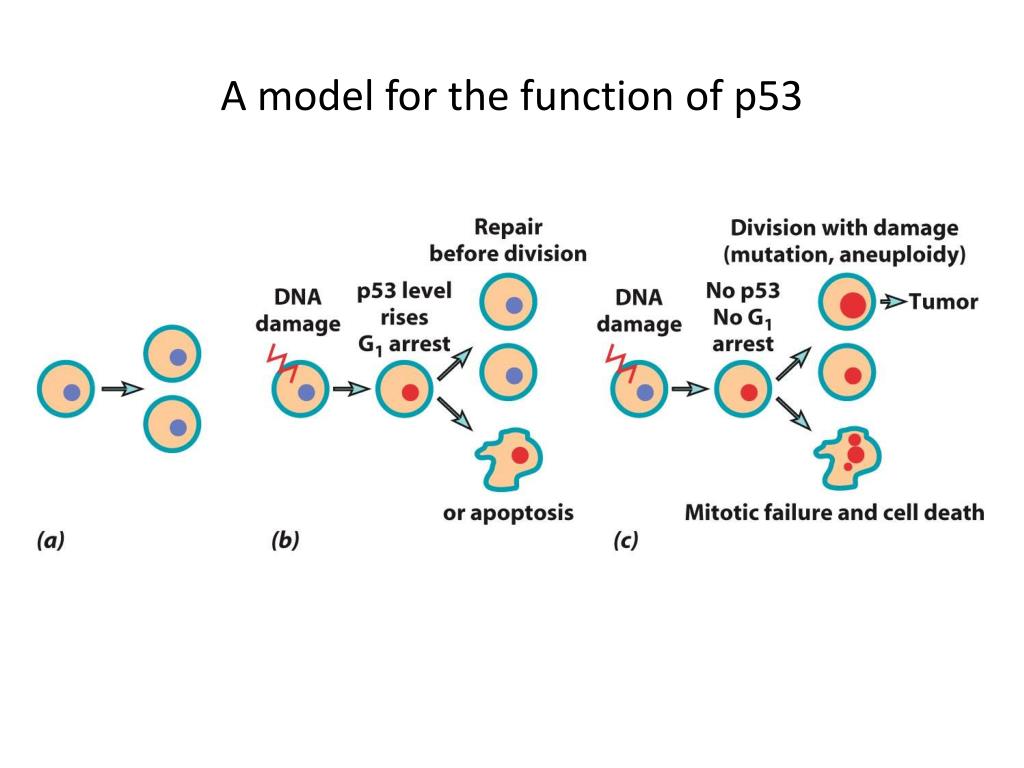 A model for the function of p53

(a)

DNA damage

p53 level rises $G_1$ arrest

Repair before division

or apoptosis

(b)

DNA damage

No p53 No $G_1$ arrest

Division with damage (mutation, aneuploidy)

Tumor

Mitotic failure and cell death

(c)